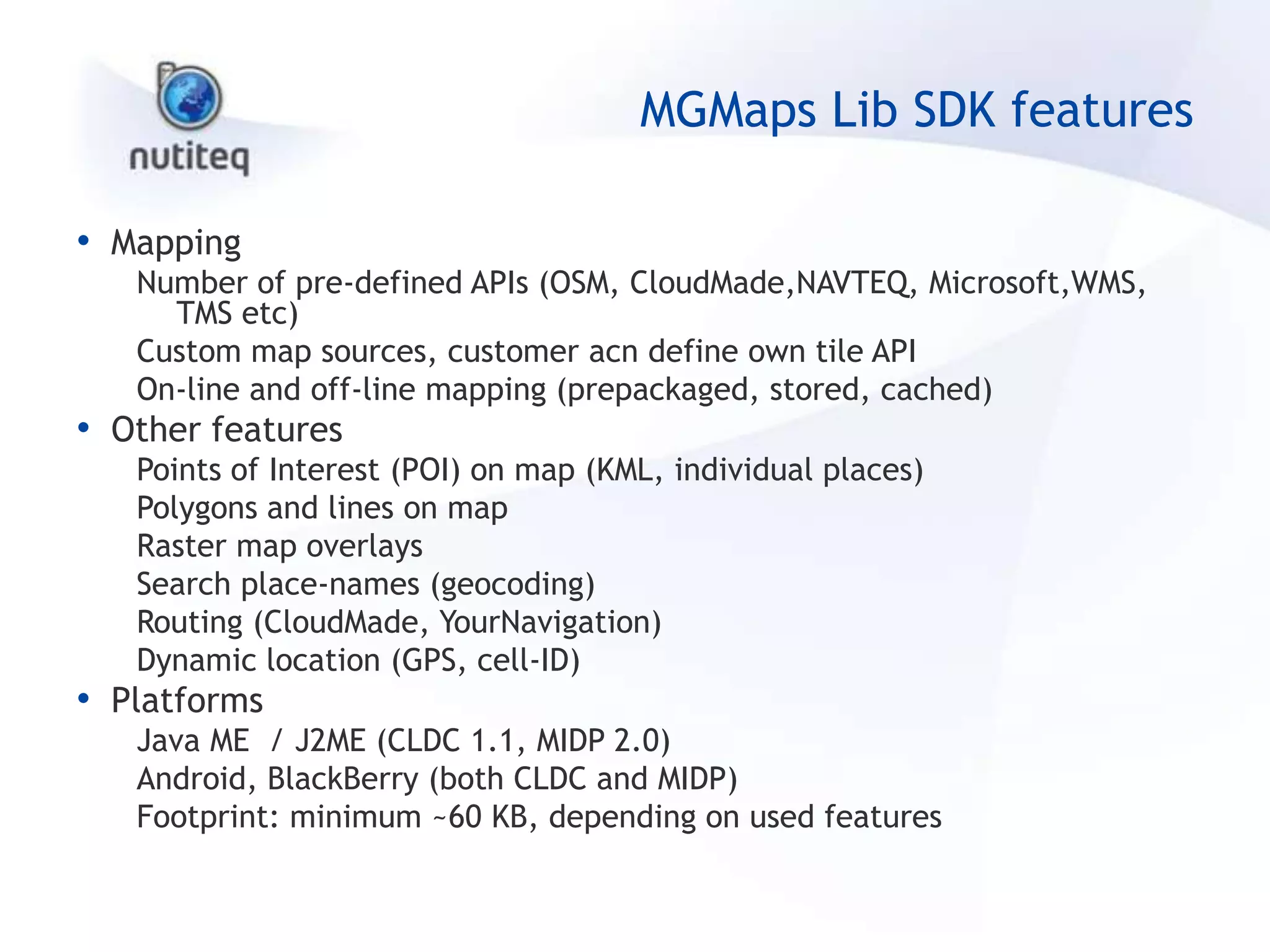 nutiteq

MGMaps Lib SDK features

• Mapping

Number of pre-defined APIs (OSM, CloudMade,NAVTEQ, Microsoft,WMS, TMS etc)

Custom map sources, customer acn define own tile API

On-line and off-line mapping (prepackaged, stored, cached)

• Other features

Points of Interest (POI) on map (KML, individual places)

Polygons and lines on map

Raster map overlays

Search place-names (geocoding)

Routing (CloudMade, YourNavigation)

Dynamic location (GPS, cell-ID)

• Platforms

Java ME / J2ME (CLDC 1.1, MIDP 2.0)

Android, BlackBerry (both CLDC and MIDP)

Footprint: minimum ~60 KB, depending on used features